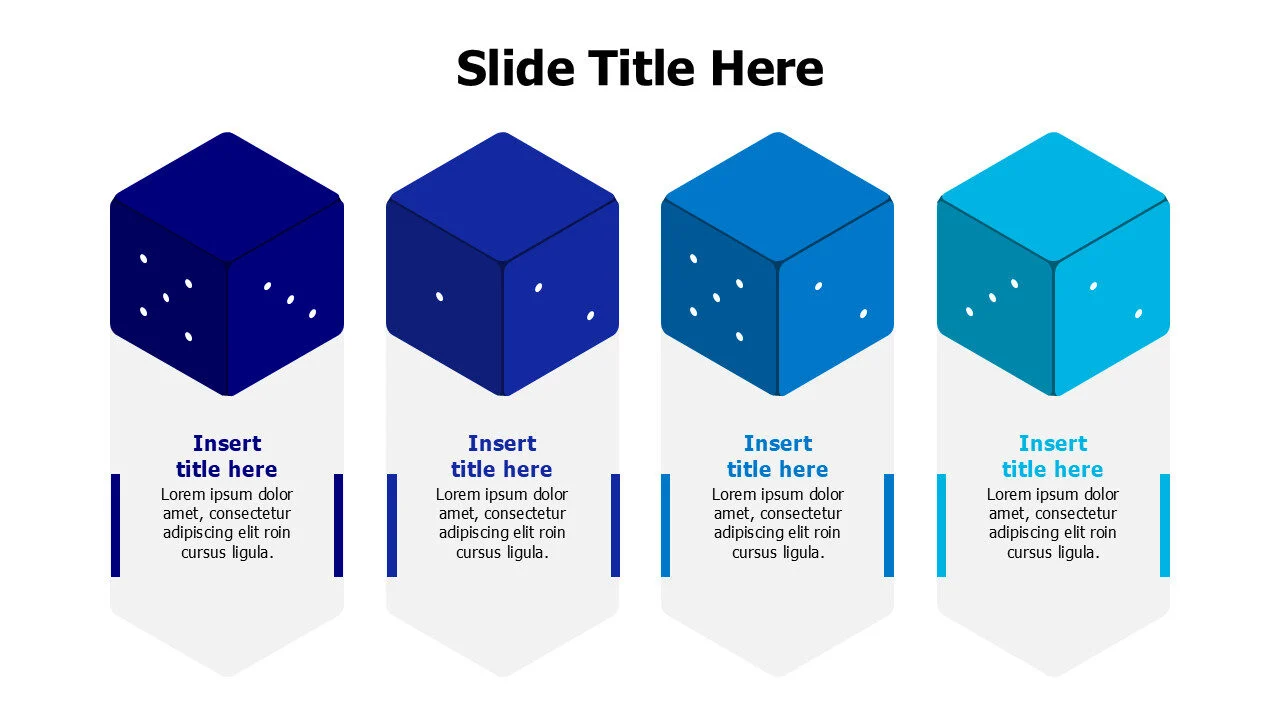 Slide Title Here

Insert title here
Lorem ipsum dolor amet, consectetur adipiscing elit roin cursus ligula.

Insert title here
Lorem ipsum dolor amet, consectetur adipiscing elit roin cursus ligula.

Insert title here
Lorem ipsum dolor amet, consectetur adipiscing elit roin cursus ligula.

Insert title here
Lorem ipsum dolor amet, consectetur adipiscing elit roin cursus ligula.